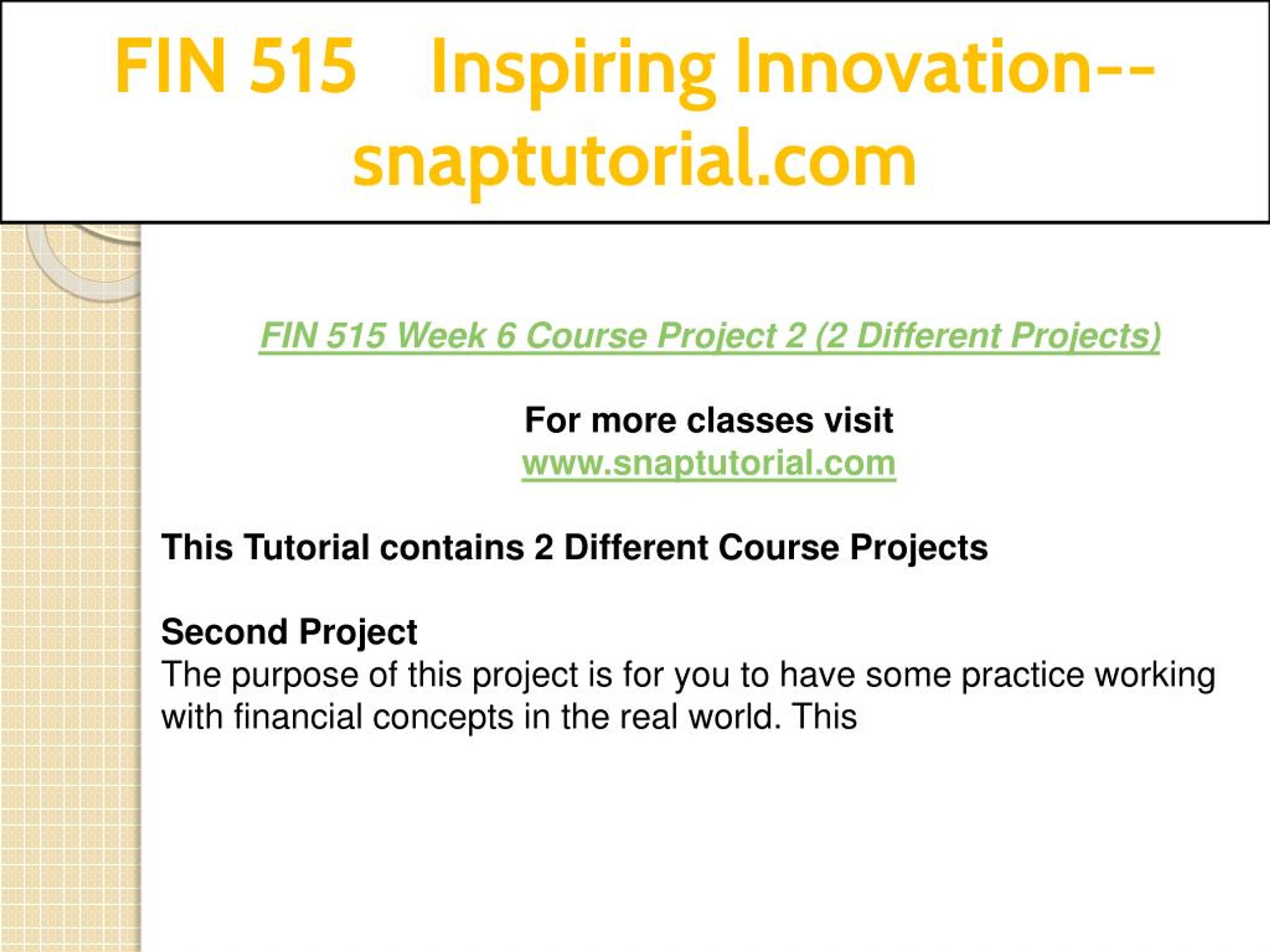 FIN 515 Inspiring Innovation--snaptutorial.com

FIN 515 Week 6 Course Project 2 (2 Different Projects)

For more classes visit
www.snaptutorial.com

This Tutorial contains 2 Different Course Projects

Second Project
The purpose of this project is for you to have some practice working with financial concepts in the real world. This